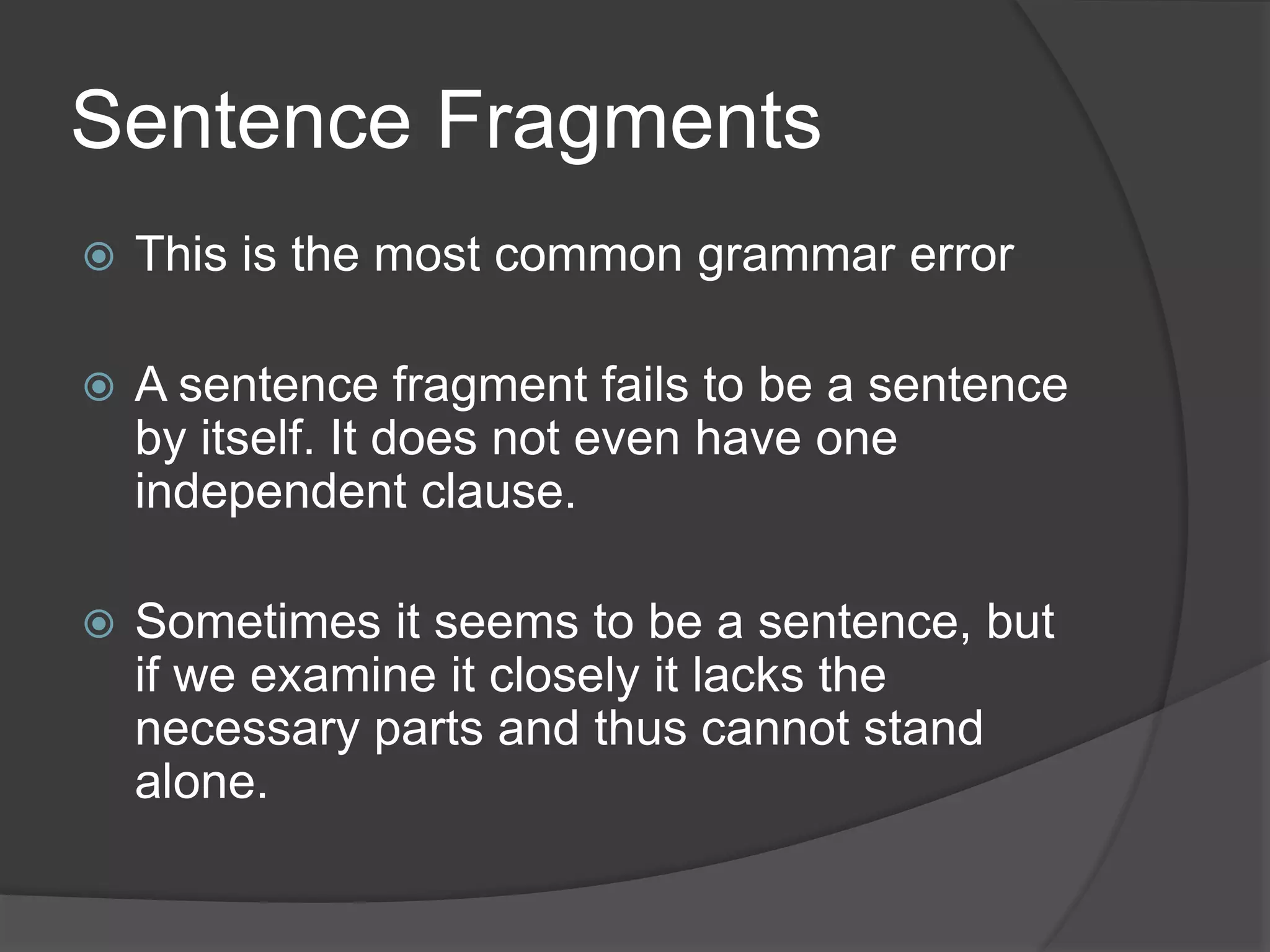 Sentence Fragments

This is the most common grammar error

A sentence fragment fails to be a sentence by itself. It does not even have one independent clause.

Sometimes it seems to be a sentence, but if we examine it closely it lacks the necessary parts and thus cannot stand alone.